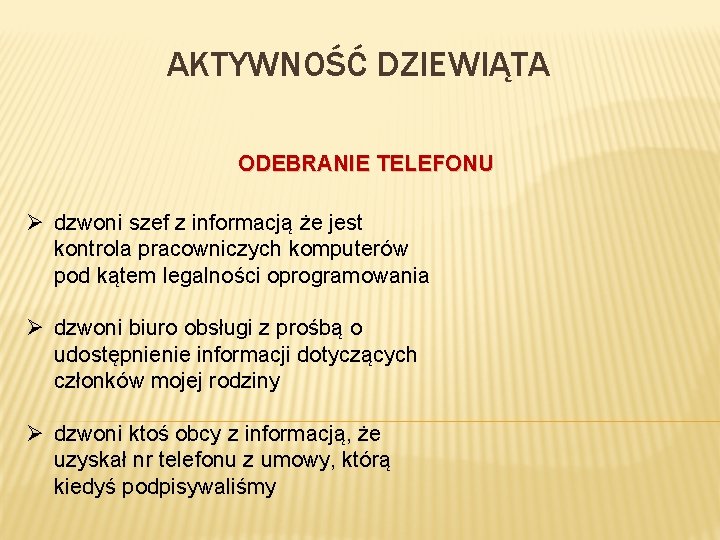 AKTYWNOŚĆ DZIEWIĄTA

ODEBRANIE TELEFONU

➢ dzwoni szef z informacją że jest kontrola pracowniczych komputerów pod kątem legalności oprogramowania

➢ dzwoni biuro obsługi z prośbą o udostępnienie informacji dotyczących członków mojej rodziny

➢ dzwoni ktoś obcy z informacją, że uzyskał nr telefonu z umowy, którą kiedyś podpisywaliśmy